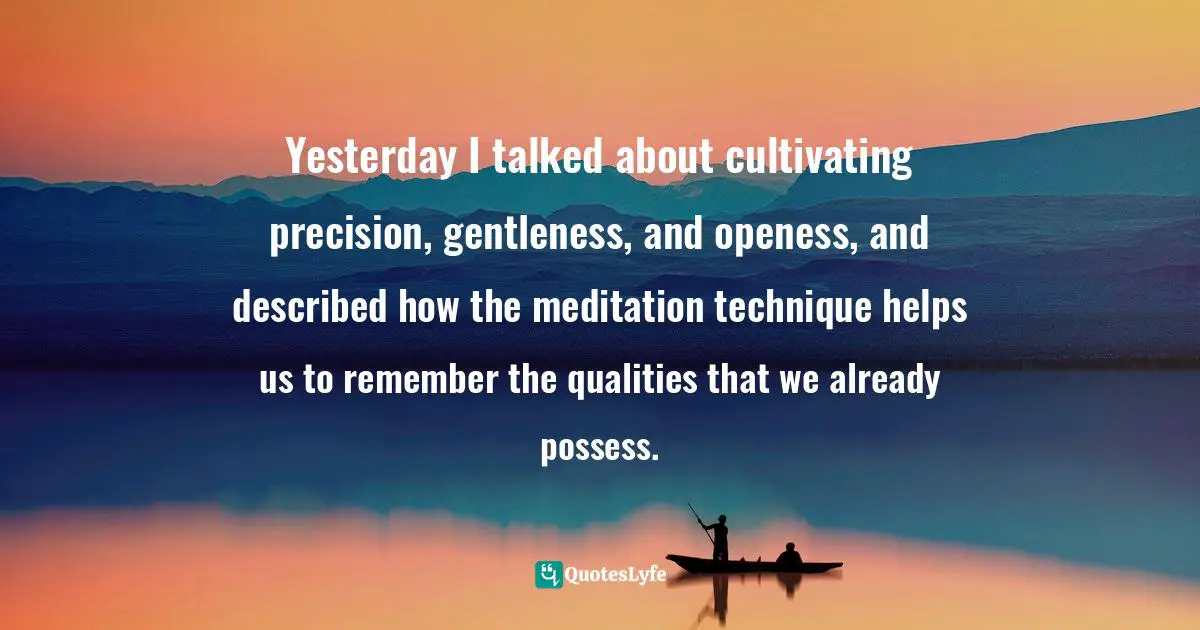 Yesterday I talked about cultivating precision, gentleness, and openess, and described how the meditation technique helps us to remember the qualities that we already possess.

QuotesLyfe